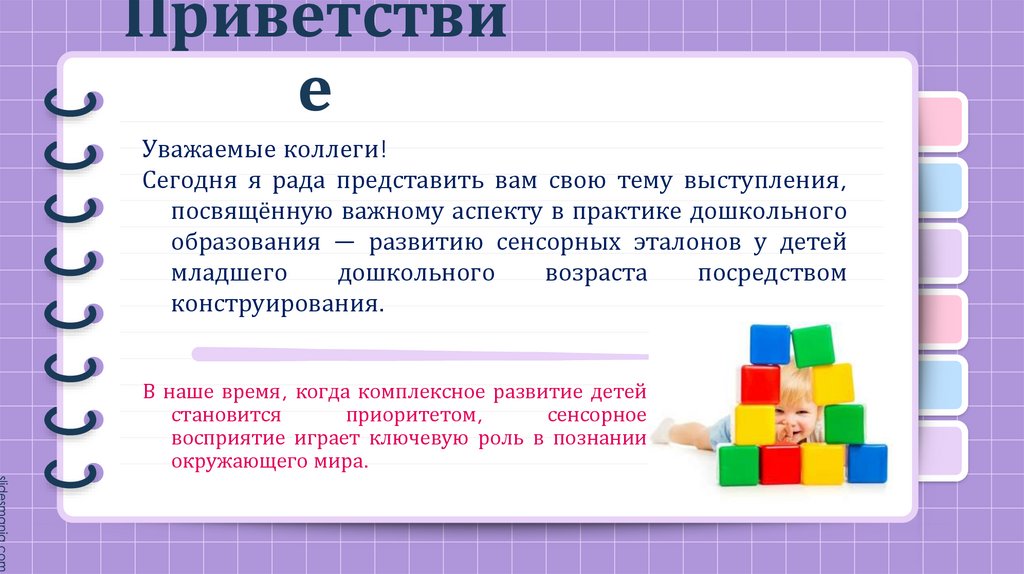 Приветстви
е

Уважаемые коллеги!
Сегодня я рада представить вам свою тему выступления, посвящённую важному аспекту в практике дошкольного образования — развитию сенсорных эталонов у детей младшего дошкольного возраста посредством конструирования.

В наше время, когда комплексное развитие детей становится приоритетом, сенсорное восприятие играет ключевую роль в познании окружающего мира.

slidesmania.com